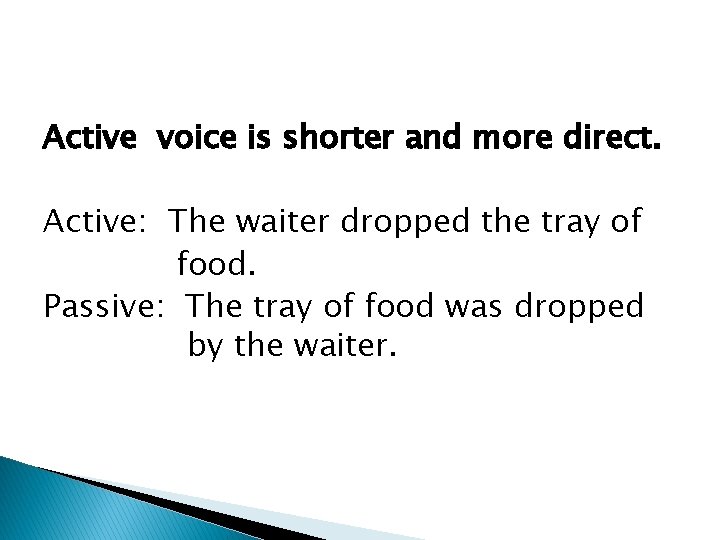 Active voice is shorter and more direct.

Active: The waiter dropped the tray of food.
Passive: The tray of food was dropped by the waiter.